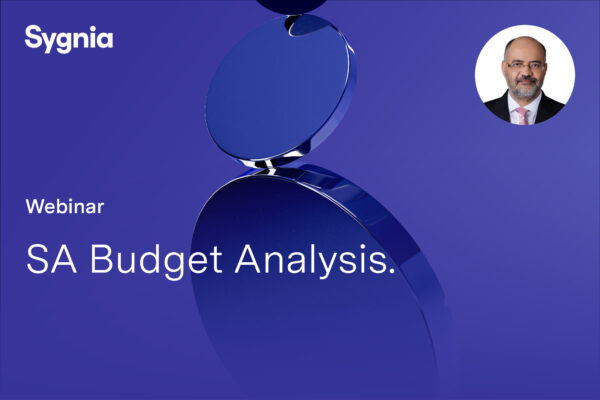 Sygnia

Webinar

SA Budget Analysis.